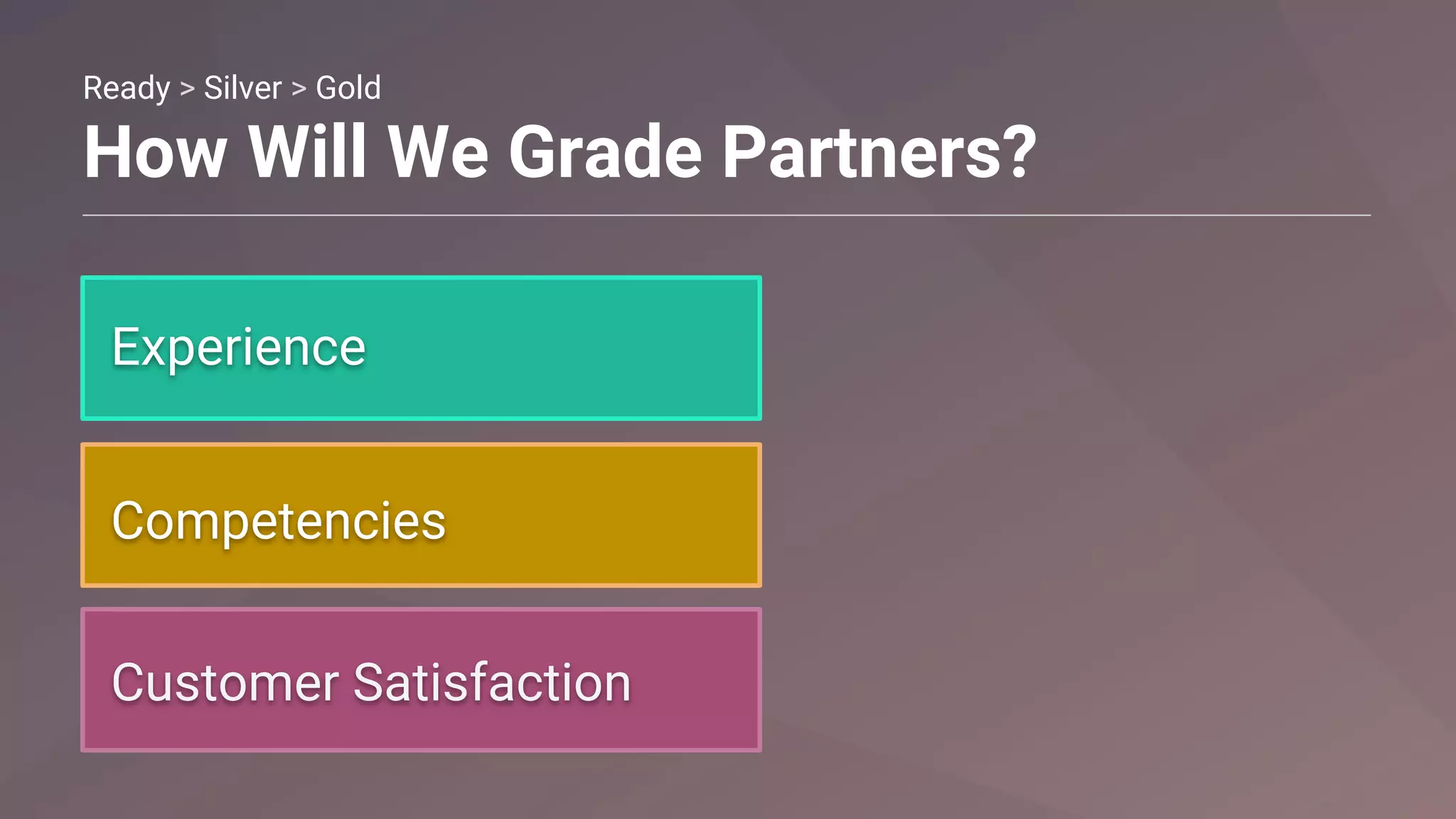 Ready > Silver > Gold

How Will We Grade Partners?

Experience

Competencies

Customer Satisfaction